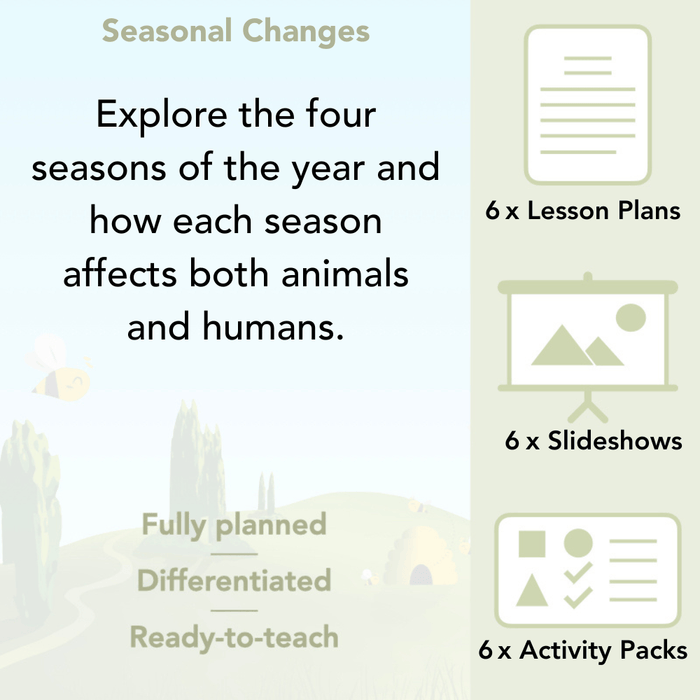 Seasonal Changes

Explore the four seasons of the year and how each season affects both animals and humans.

Fully planned

Differentiated

Ready-to-teach

6 x Lesson Plans

6 x Slideshows

6 x Activity Packs